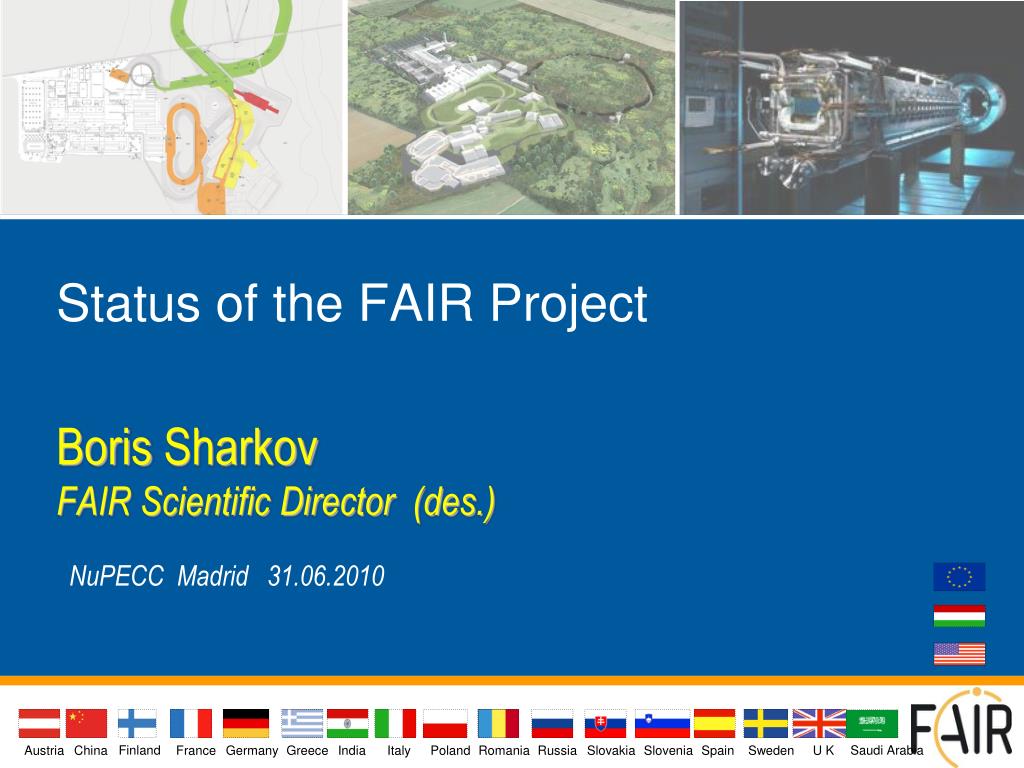 Status of the FAIR Project

Boris Sharkov
FAIR Scientific Director (des.)

NuPECC Madrid 31.06.2010

Austria China Finland France Germany Greece India Italy Poland Romania Russia Slovakia Slovenia Spain Sweden U K Saudi Arabia

FAIR